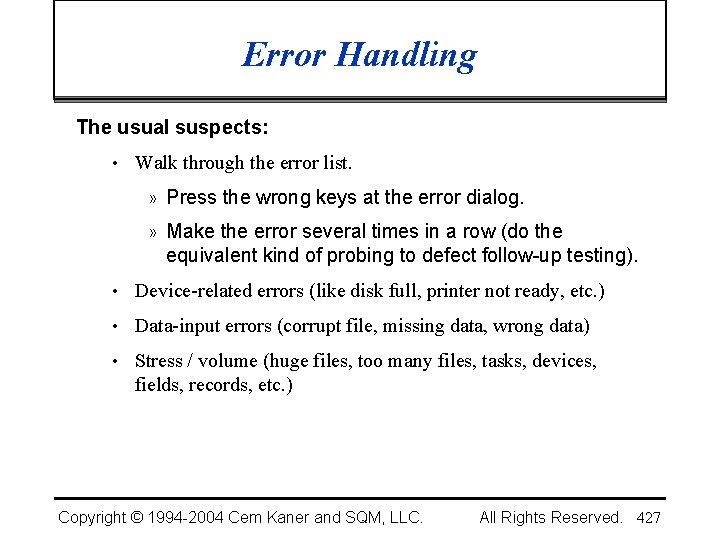 Error Handling

The usual suspects:

• Walk through the error list.

» Press the wrong keys at the error dialog.

» Make the error several times in a row (do the equivalent kind of probing to defect follow-up testing).

• Device-related errors (like disk full, printer not ready, etc.)

• Data-input errors (corrupt file, missing data, wrong data)

• Stress / volume (huge files, too many files, tasks, devices, fields, records, etc.)

Copyright © 1994-2004 Cem Kaner and SQM, LLC. All Rights Reserved. 427